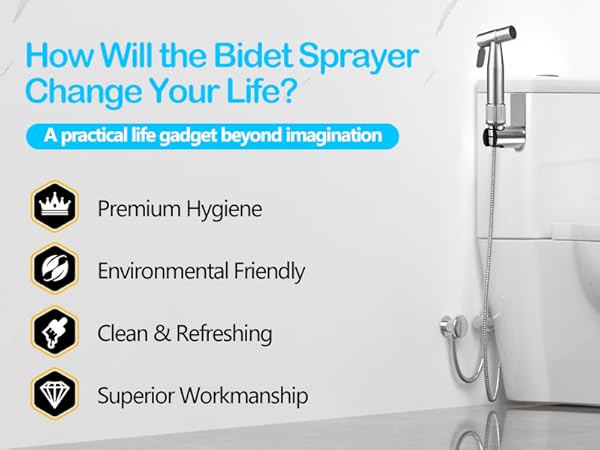 How Will the Bidet Sprayer Change Your Life?

A practical life gadget beyond imagination

Premium Hygiene

Environmental Friendly

Clean & Refreshing

Superior Workmanship